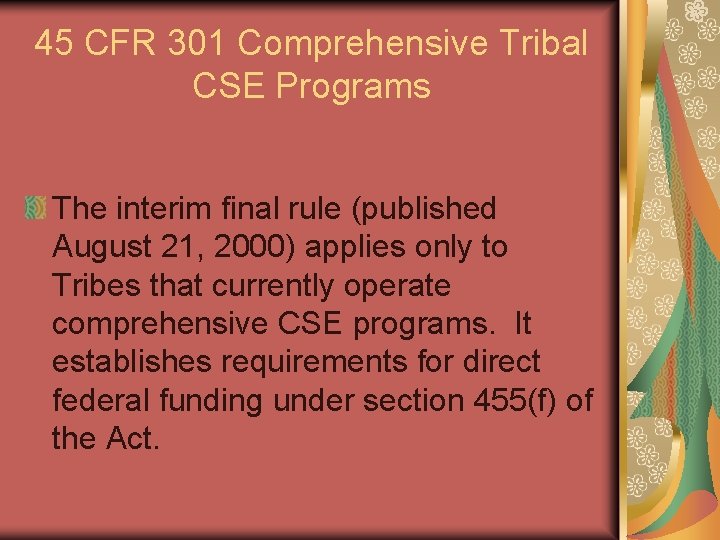 45 CFR 301 Comprehensive Tribal CSE Programs

The interim final rule (published August 21, 2000) applies only to Tribes that currently operate comprehensive CSE programs. It establishes requirements for direct federal funding under section 455(f) of the Act.